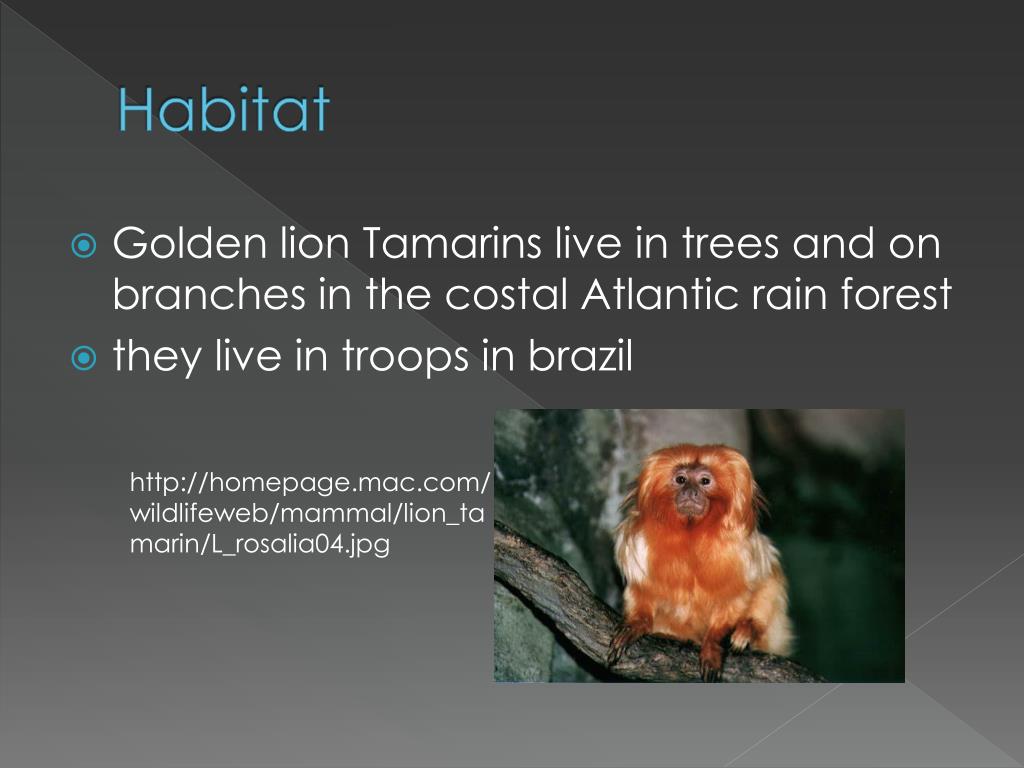 Habitat

Golden lion Tamarins live in trees and on branches in the costal Atlantic rain forest

they live in troops in brazil

http://homepage.mac.com/wildlifeweb/mammal/lion_tamarin/L_rosalia04.jpg